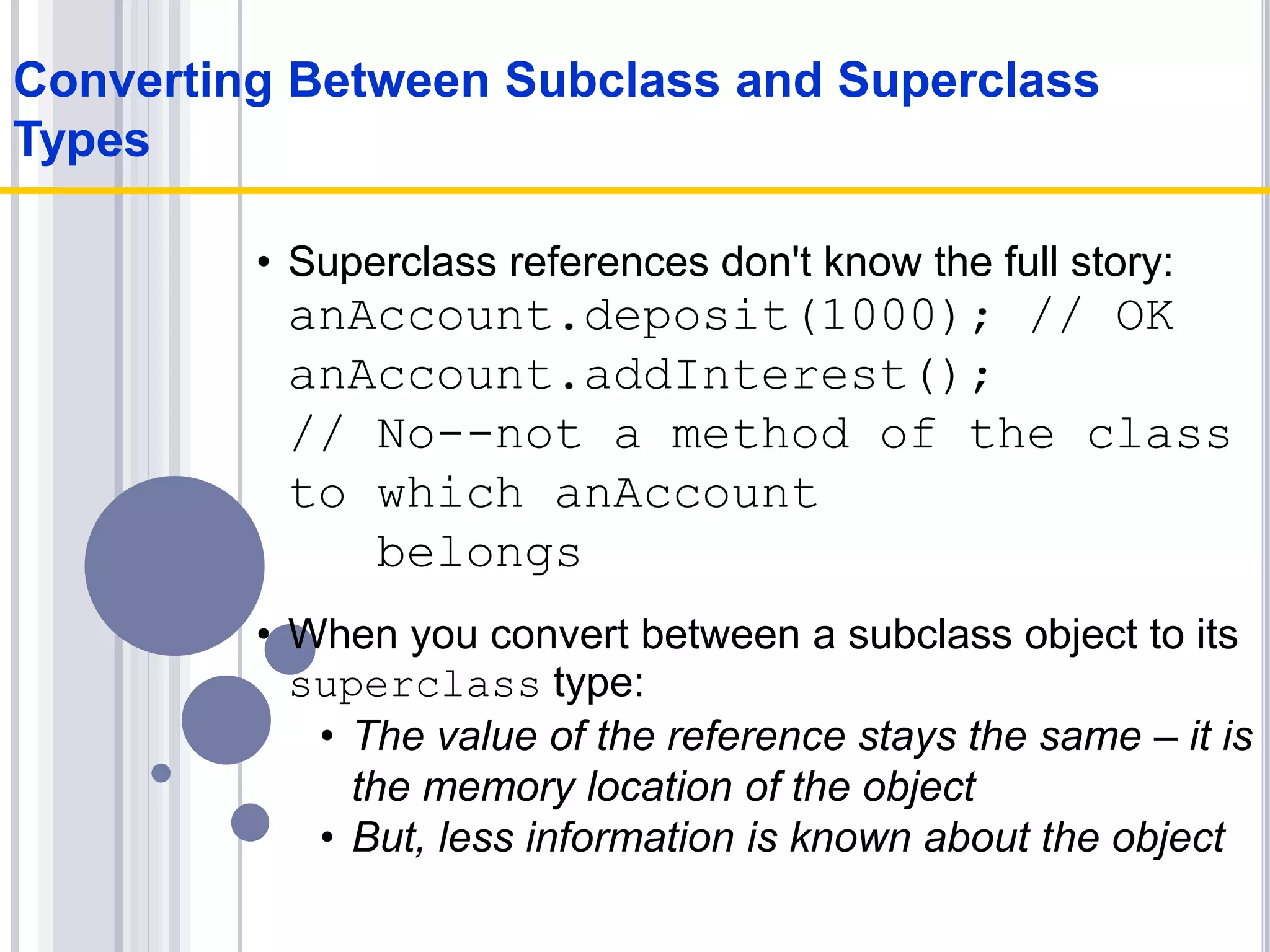 Converting Between Subclass and Superclass Types

• Superclass references don't know the full story:
anAccount.deposit(1000); // OK
anAccount.addInterest();
// No--not a method of the class to which anAccount
belongs

• When you convert between a subclass object to its superclass type:
• The value of the reference stays the same – it is the memory location of the object
• But, less information is known about the object